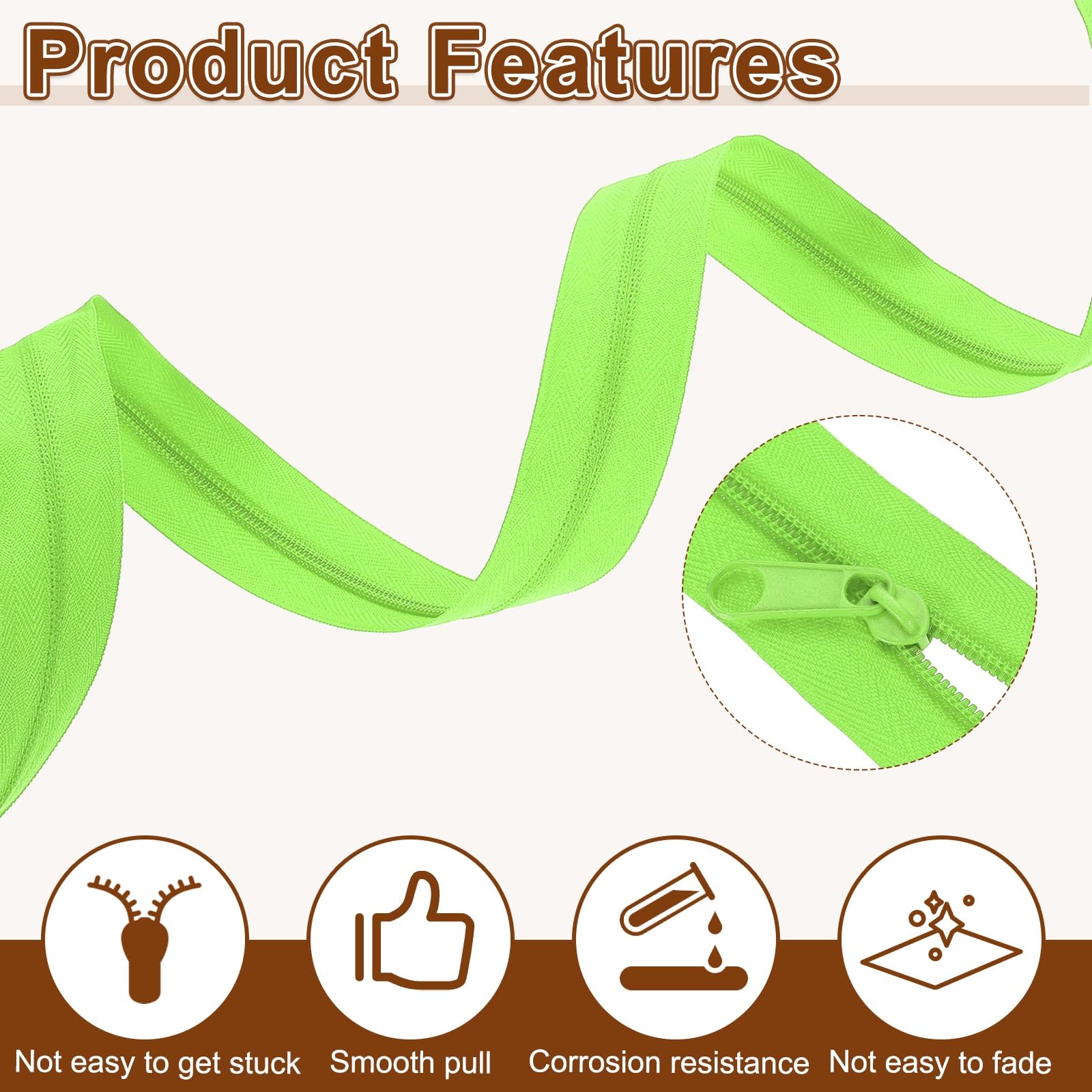 Product Features

Not easy to get stuck
Smooth pull
Corrosion resistance
Not easy to fade